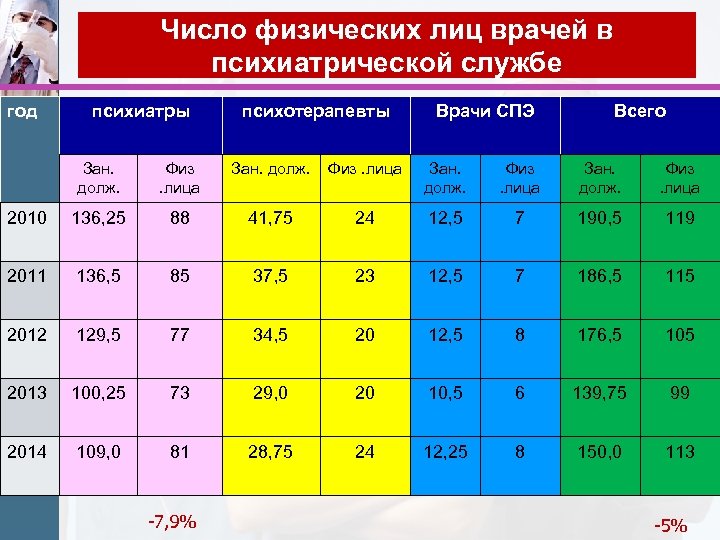 Число физических лиц врачей в психиатрической службе

| год | психиатры | | психотерапевты | | Врачи СПЭ | | Всего | |
|---|---|---|---|---|---|---|---|---|
| | Зан. долж. | Физ .лица | Зан. долж. | Физ .лица | Зан. долж. | Физ .лица | Зан. долж. | Физ .лица |
| 2010 | 136,25 | 88 | 41,75 | 24 | 12,5 | 7 | 190,5 | 119 |
| 2011 | 136,5 | 85 | 37,5 | 23 | 12,5 | 7 | 186,5 | 115 |
| 2012 | 129,5 | 77 | 34,5 | 20 | 12,5 | 8 | 176,5 | 105 |
| 2013 | 100,25 | 73 | 29,0 | 20 | 10,5 | 6 | 139,75 | 99 |
| 2014 | 109,0 | 81 | 28,75 | 24 | 12,25 | 8 | 150,0 | 113 |

-7,9%

-5%